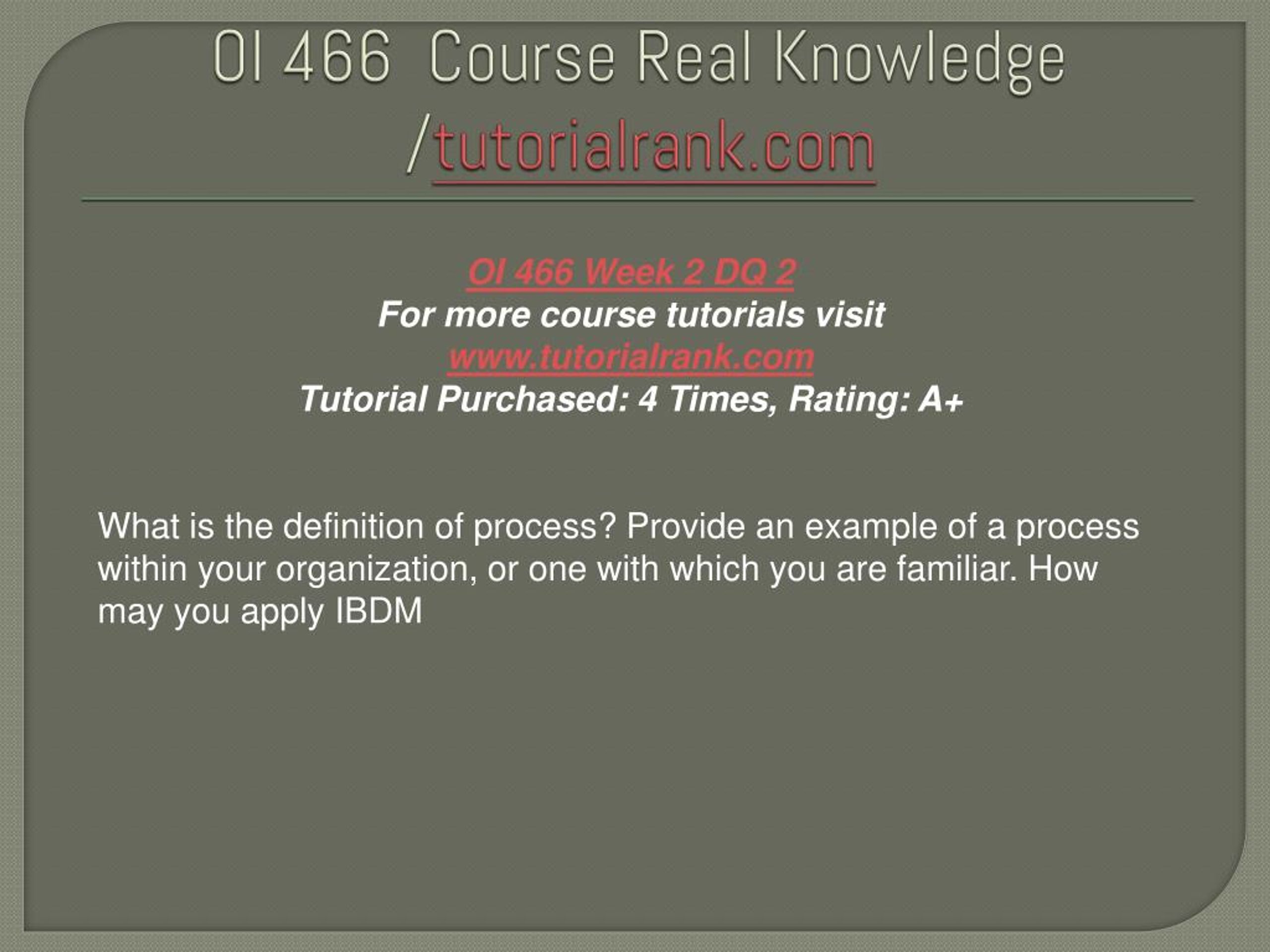 OI 466 Course Real Knowledge /tutorialrank.com

OI 466 Week 2 DQ 2
For more course tutorials visit
www.tutorialrank.com
Tutorial Purchased: 4 Times, Rating: A+

What is the definition of process? Provide an example of a process within your organization, or one with which you are familiar. How may you apply IBDM